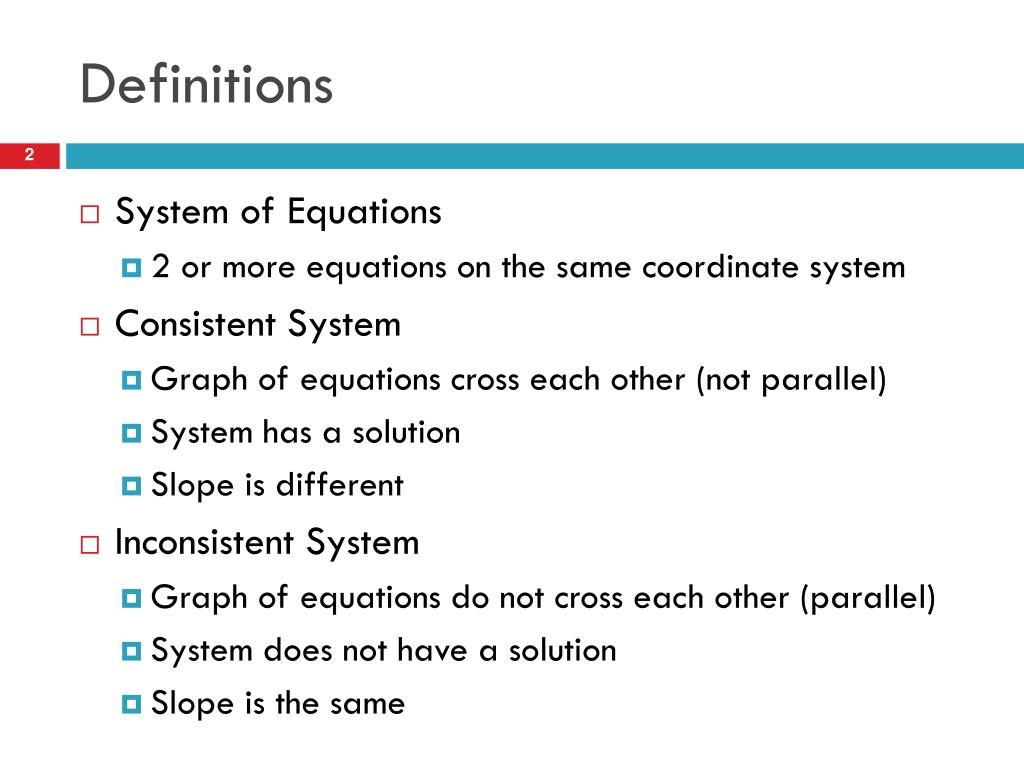 Definitions

2

System of Equations
2 or more equations on the same coordinate system
Consistent System
Graph of equations cross each other (not parallel)
System has a solution
Slope is different
Inconsistent System
Graph of equations do not cross each other (parallel)
System does not have a solution
Slope is the same